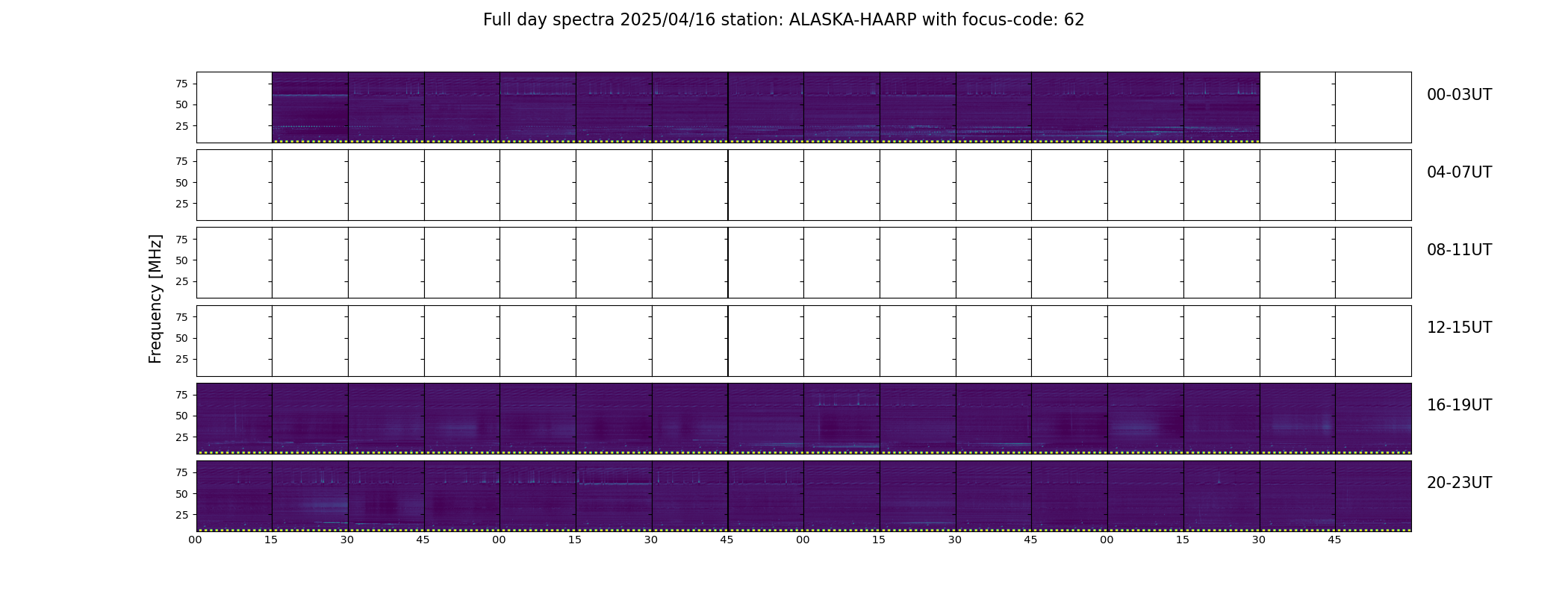 Full day spectra 2025/04/16 station: ALASKA-HAARP with focus-code: 62

Frequency [MHz]

75
50
25
00-03UT

75
50
25
04-07UT

75
50
25
08-11UT

75
50
25
12-15UT

75
50
25
16-19UT

75
50
25
20-23UT

00 15 30 45 00 15 30 45 00 15 30 45 00 15 30 45